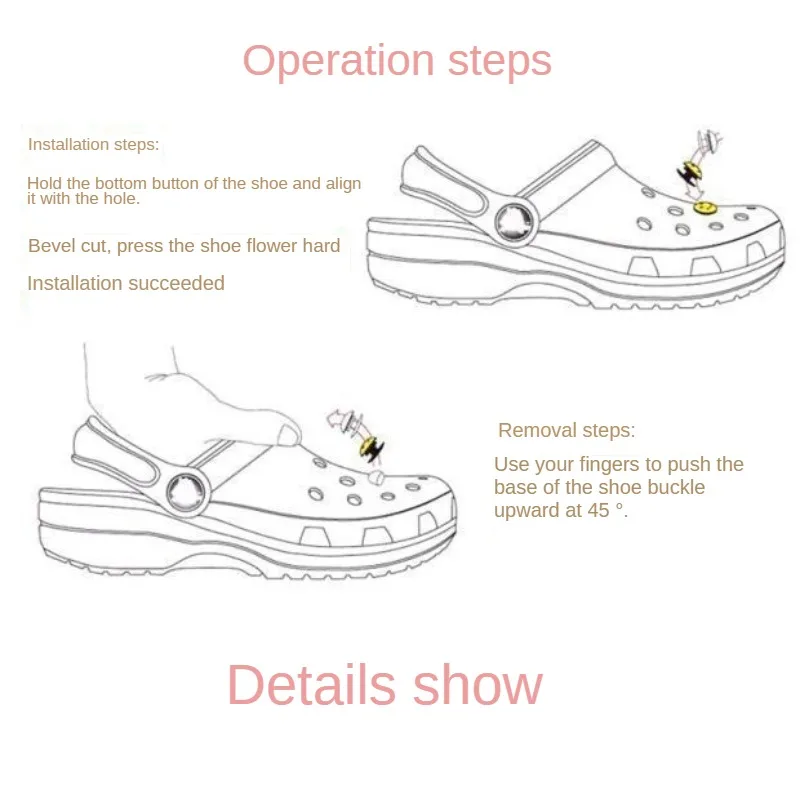 Operation steps

Installation steps:

Hold the bottom button of the shoe and align it with the hole.

Bevel cut, press the shoe flower hard

Installation succeeded

Removal steps:

Use your fingers to push the base of the shoe buckle upward at 45 °.

Details show